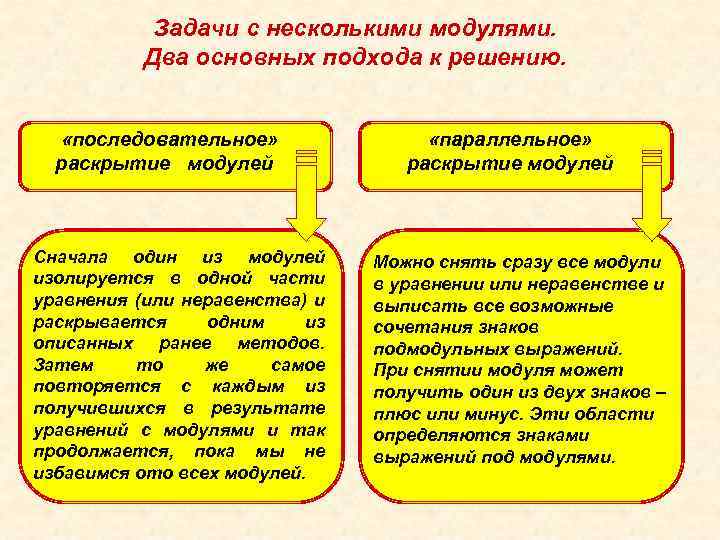 Задачи с несколькими модулями.
Два основных подхода к решению.

«последовательное» раскрытие модулей

Сначала один из модулей изолируется в одной части уравнения (или неравенства) и раскрывается одним из описанных ранее методов. Затем то же самое повторяется с каждым из получившихся в результате уравнений с модулями и так продолжается, пока мы не избавимся ото всех модулей.

«параллельное» раскрытие модулей

Можно снять сразу все модули в уравнении или неравенстве и выписать все возможные сочетания знаков подмодульных выражений.
При снятии модуля может получить один из двух знаков – плюс или минус. Эти области определяются знаками выражений под модулями.